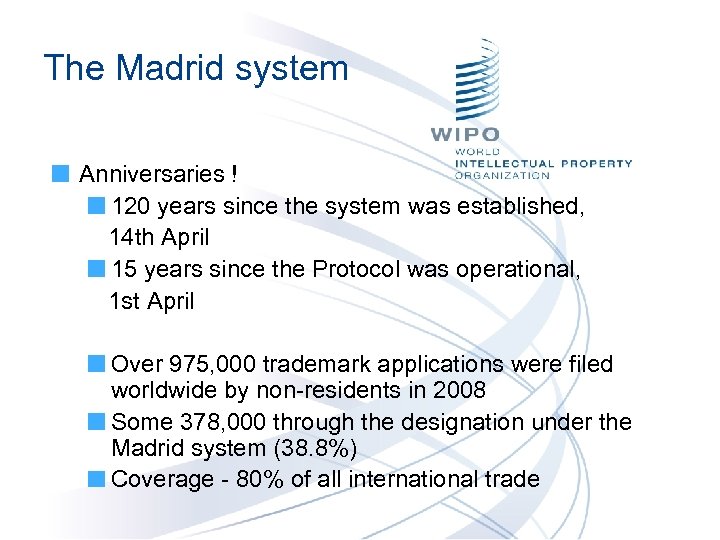 The Madrid system

WIPO
WORLD
INTELLECTUAL PROPERTY
ORGANIZATION

Anniversaries !

120 years since the system was established, 14th April

15 years since the Protocol was operational, 1st April

Over 975,000 trademark applications were filed worldwide by non-residents in 2008

Some 378,000 through the designation under the Madrid system (38.8%)

Coverage - 80% of all international trade